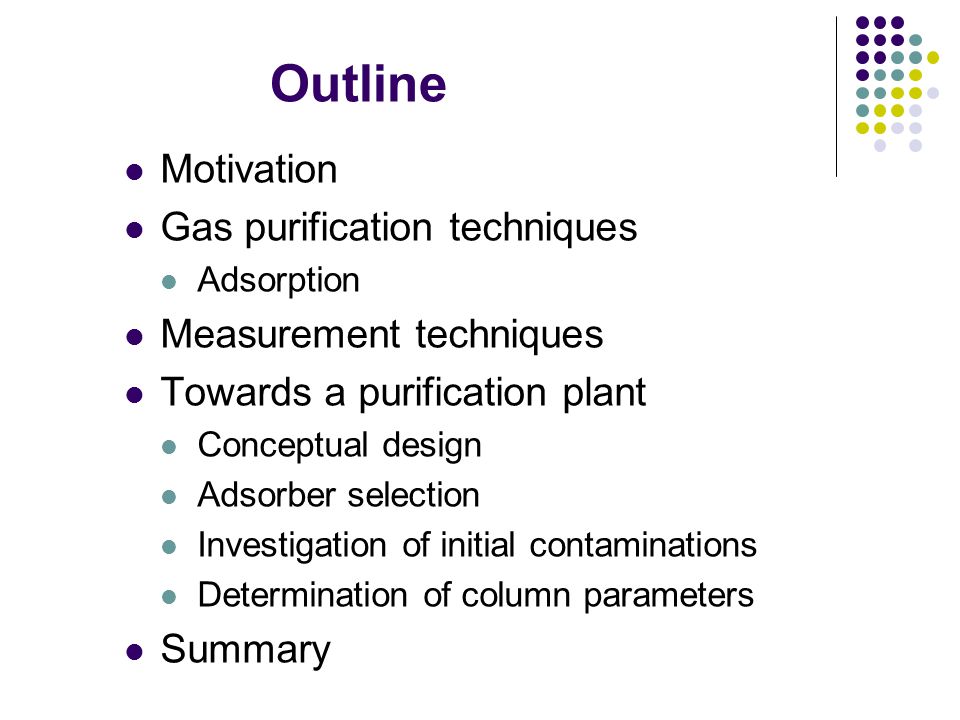 Outline

- Motivation
- Gas purification techniques
  - Adsorption
- Measurement techniques
- Towards a purification plant
  - Conceptual design
  - Adsorber selection
  - Investigation of initial contaminations
  - Determination of column parameters
- Summary